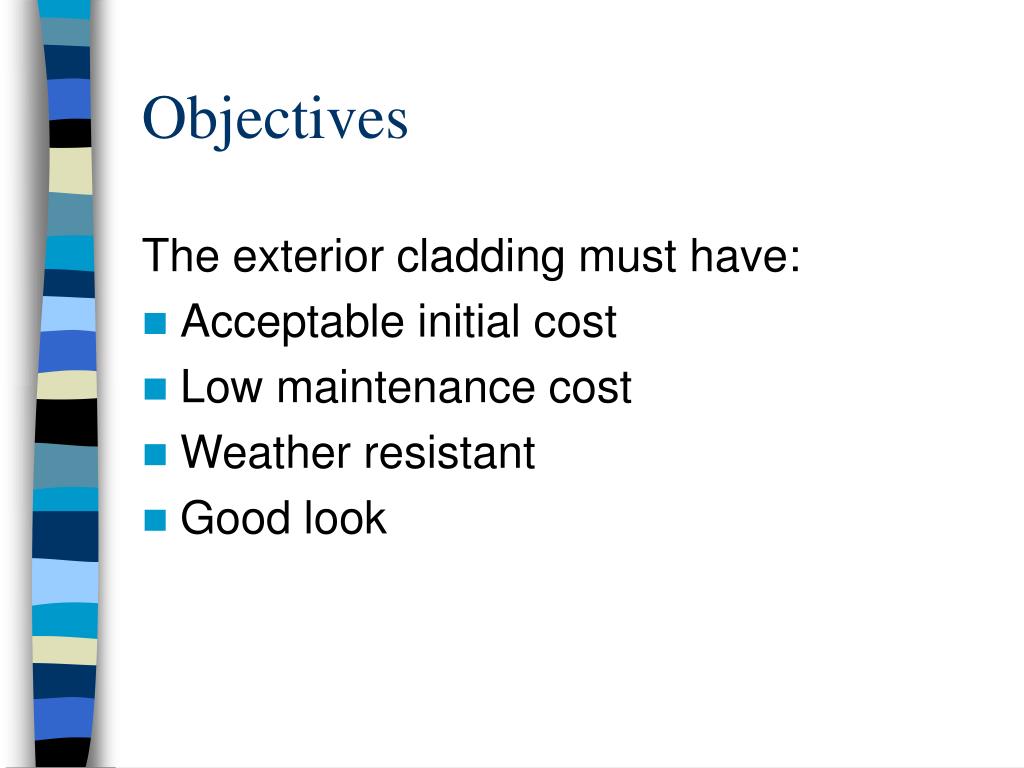 Objectives

The exterior cladding must have:
- Acceptable initial cost
- Low maintenance cost
- Weather resistant
- Good look